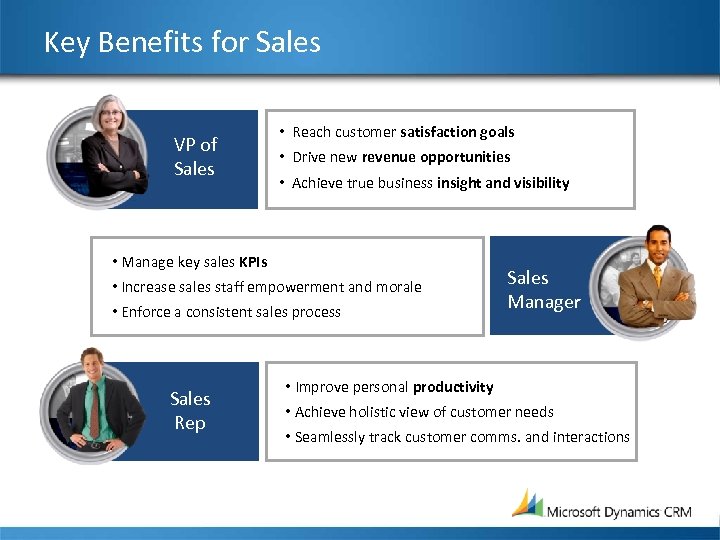 Key Benefits for Sales

VP of Sales

• Reach customer satisfaction goals
• Drive new revenue opportunities
• Achieve true business insight and visibility

• Manage key sales KPIs
• Increase sales staff empowerment and morale
• Enforce a consistent sales process

Sales Manager

Sales Rep

• Improve personal productivity
• Achieve holistic view of customer needs
• Seamlessly track customer comms. and interactions

Microsoft Dynamics CRM